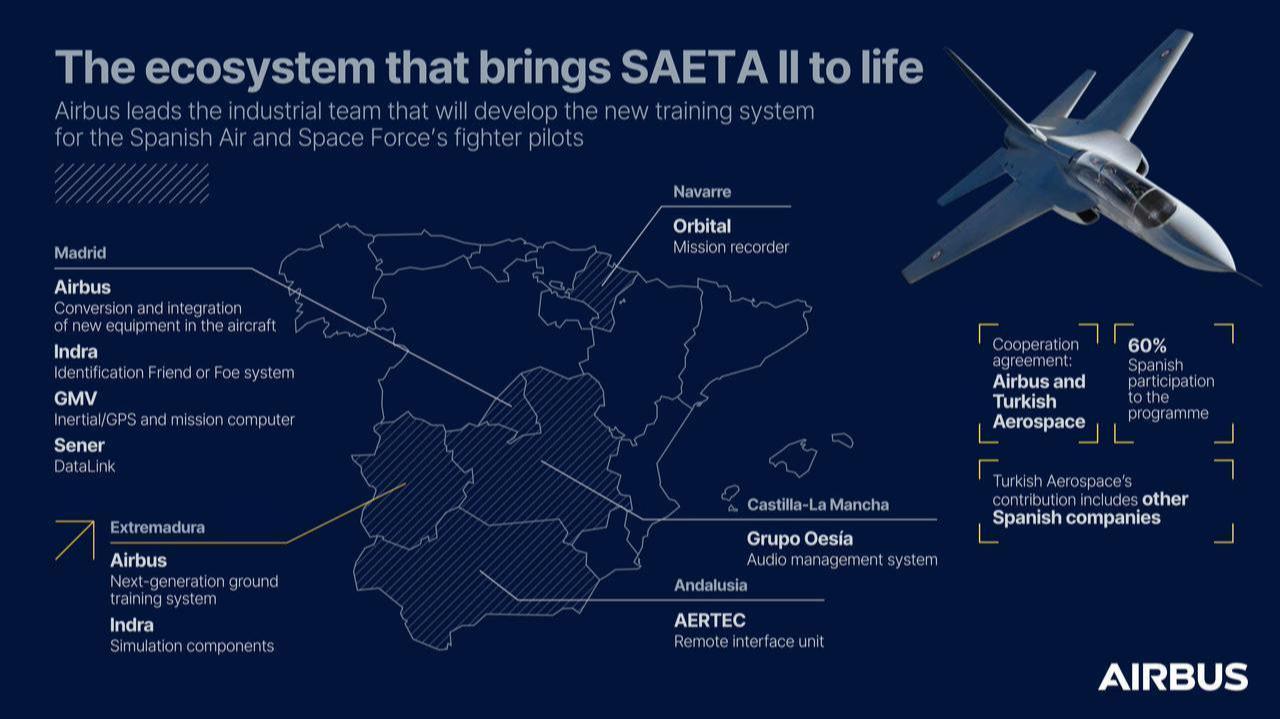 The ecosystem that brings SAETA II to life

Airbus leads the industrial team that will develop the new training system for the Spanish Air and Space Force's fighter pilots

Madrid

Airbus
Conversion and integration of new equipment in the aircraft

Indra
Identification Friend or Foe system

GMV
Inertial/GPS and mission computer

Sener
DataLink

Extremadura

Airbus
Next-generation ground training system

Indra
Simulation components

Navarre

Orbital
Mission recorder

Castilla-La Mancha

Grupo Oesía
Audio management system

Andalusia

AERTEC
Remote interface unit

Cooperation agreement: Airbus and Turkish Aerospace

60% Spanish participation to the programme

Turkish Aerospace's contribution includes other Spanish companies

AIRBUS